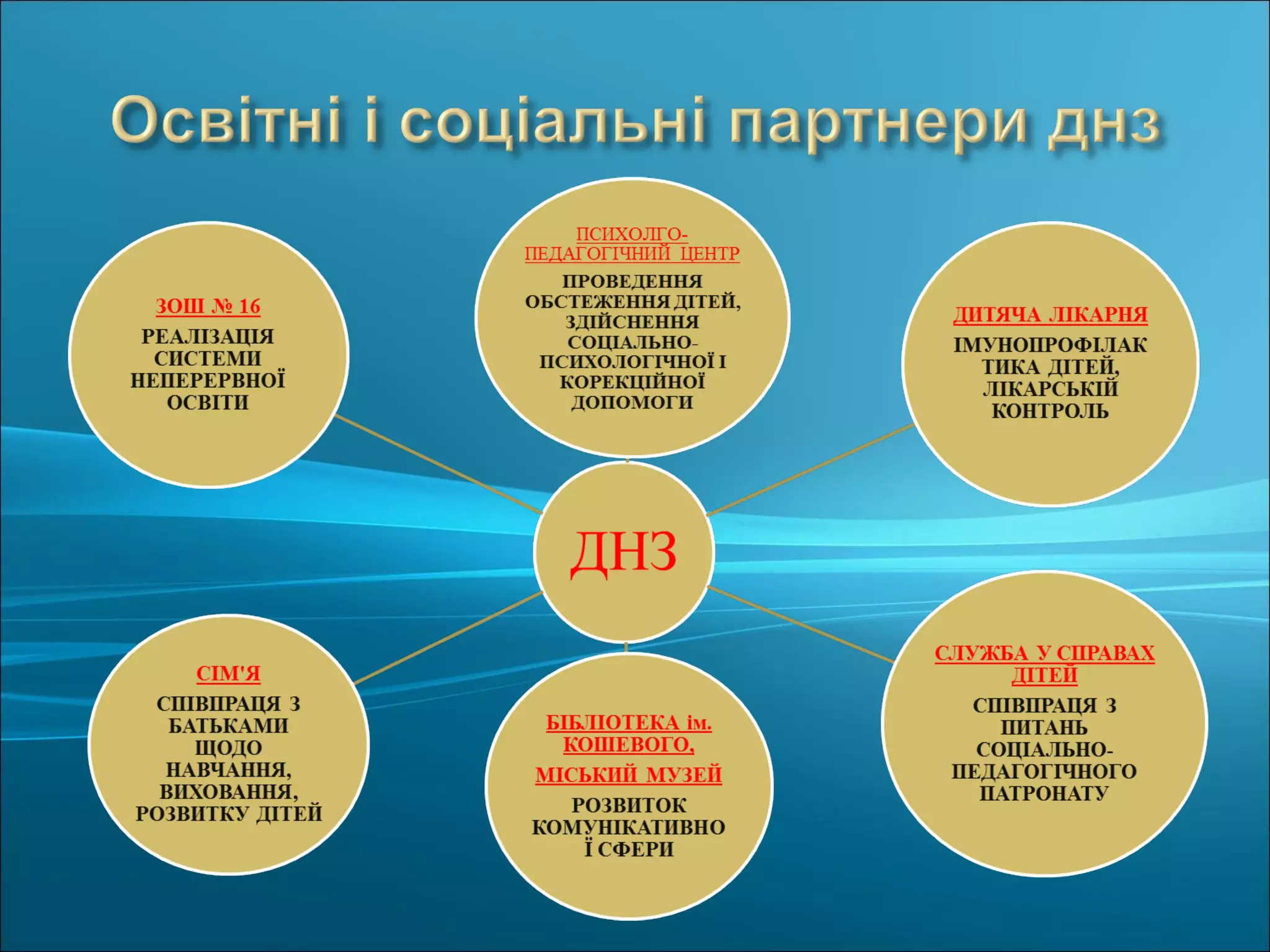 Освітні і соціальні партнери днз

ЗОШ № 16

РЕАЛІЗАЦІЯ СИСТЕМИ НЕПЕРЕРВНОЇ ОСВІТИ

ПСИХОЛГО-ПЕДАГОГІЧНИЙ ЦЕНТР

ПРОВЕДЕННЯ ОБСТЕЖЕННЯ ДІТЕЙ, ЗДІЙСНЕННЯ СОЦІАЛЬНО-ПСИХОЛОГІЧНОЇ І КОРЕКЦІЙНОЇ ДОПОМОГИ

ДИТЯЧА ЛІКАРНЯ

ІМУНОПРОФІЛАКТИКА ДІТЕЙ, ЛІКАРСЬКІЙ КОНТРОЛЬ

ДНЗ

СІМ'Я

СПІВПРАЦЯ З БАТЬКАМИ ЩОДО НАВЧАННЯ, ВИХОВАННЯ, РОЗВИТКУ ДІТЕЙ

БІБЛІОТЕКА ім. КОШЕВОГО,

МІСЬКИЙ МУЗЕЙ

РОЗВИТОК КОМУНІКАТИВНОЇ СФЕРИ

СЛУЖБА У СПРАВАХ ДІТЕЙ

СПІВПРАЦЯ З ПИТАНЬ СОЦІАЛЬНО-ПЕДАГОГІЧНОГО ПАТРОНАТУ